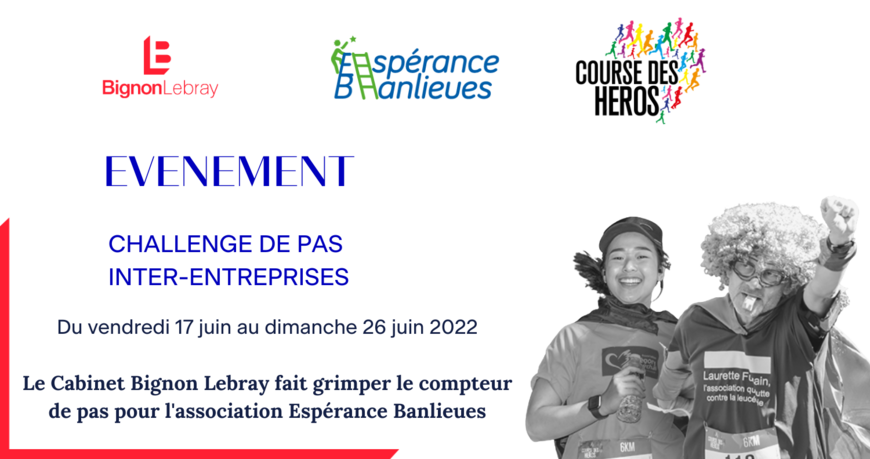 BignonLebray

Espérance Banlieues

COURSE DES HEROS

EVENEMENT

CHALLENGE DE PAS INTER-ENTREPRISES

Du vendredi 17 juin au dimanche 26 juin 2022

Le Cabinet Bignon Lebray fait grimper le compteur de pas pour l'association Espérance Banlieues

Laurette Fugain, l'association qui lutte contre la leucémie

6KM

6KM